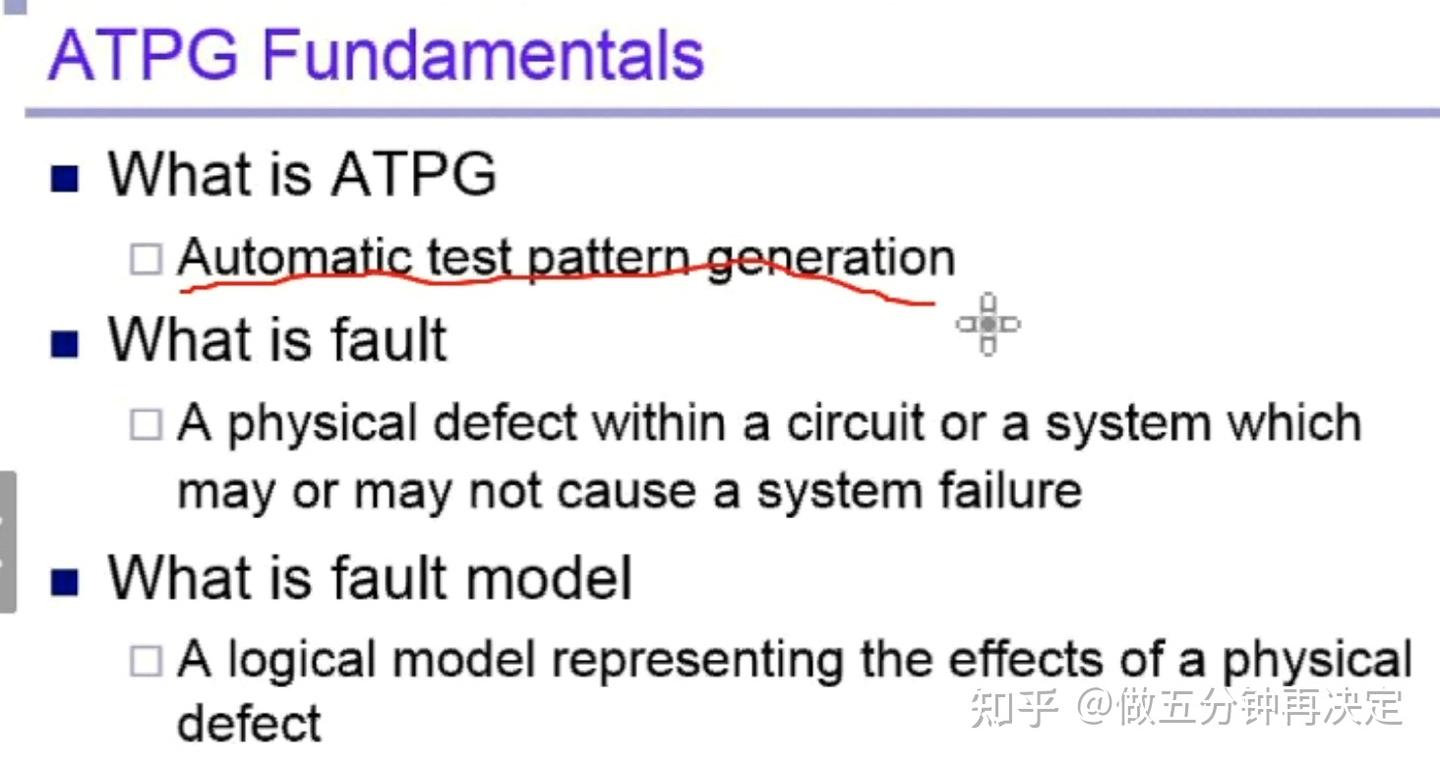 ATPG Fundamentals

■ What is ATPG

□ Automatic test pattern generation

■ What is fault

□ A physical defect within a circuit or a system which may or may not cause a system failure

■ What is fault model

□ A logical model representing the effects of a physical defect

知乎 @做五分钟再决定